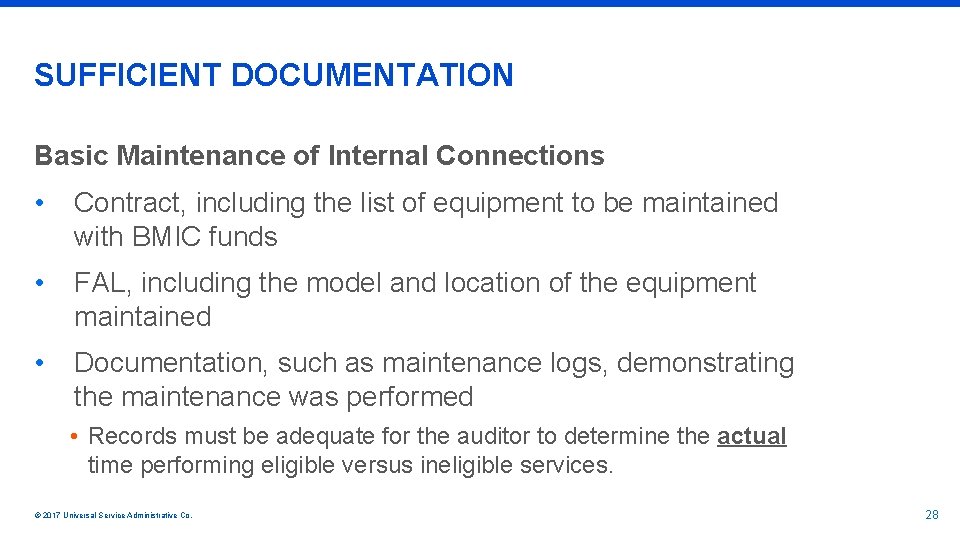 SUFFICIENT DOCUMENTATION

Basic Maintenance of Internal Connections

• Contract, including the list of equipment to be maintained with BMIC funds

• FAL, including the model and location of the equipment maintained

• Documentation, such as maintenance logs, demonstrating the maintenance was performed

• Records must be adequate for the auditor to determine the actual time performing eligible versus ineligible services.

© 2017 Universal Service Administrative Co.

28